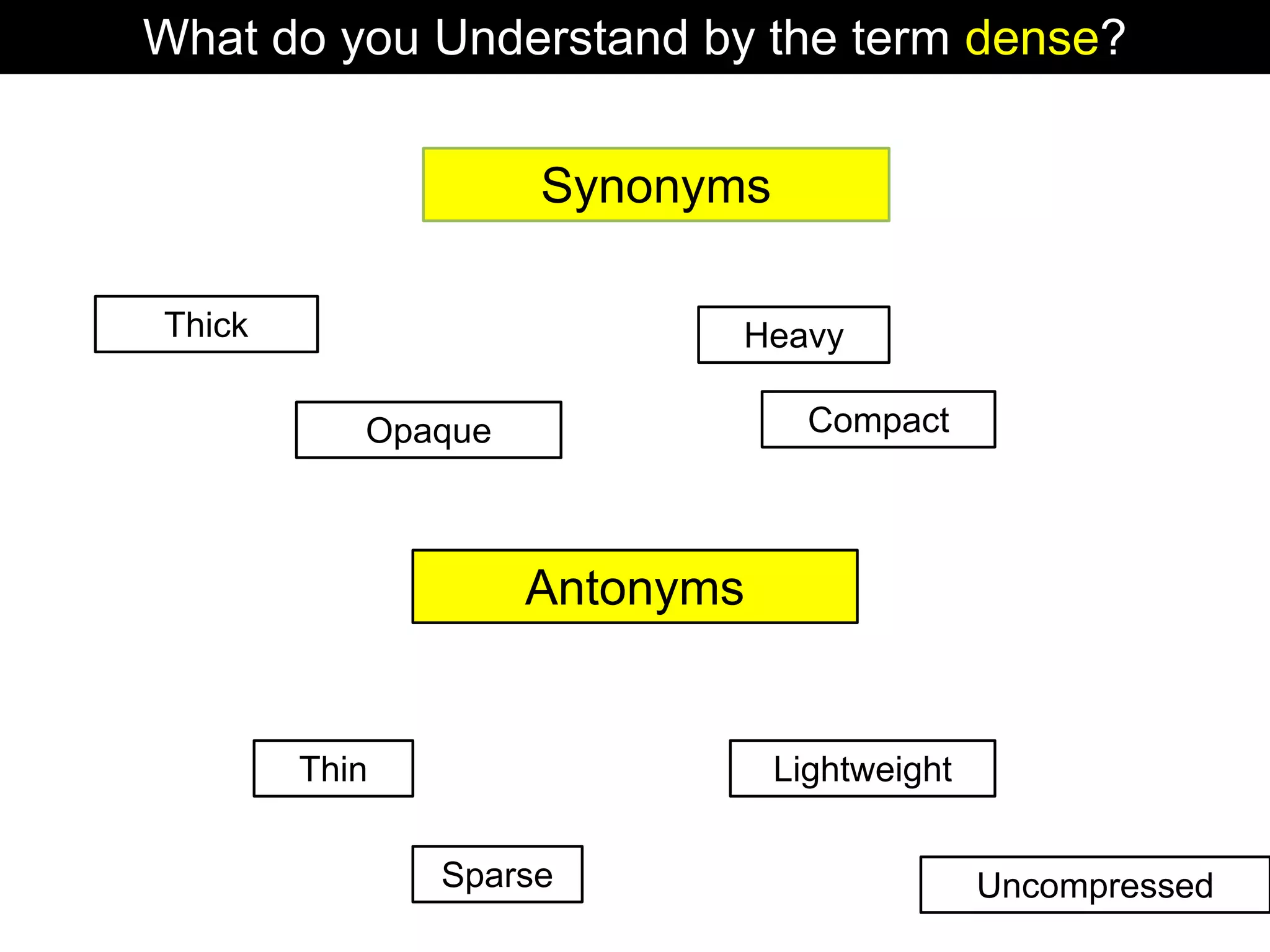 What do you Understand by the term dense?

Synonyms

Thick

Heavy

Opaque

Compact

Antonyms

Thin

Lightweight

Sparse

Uncompressed